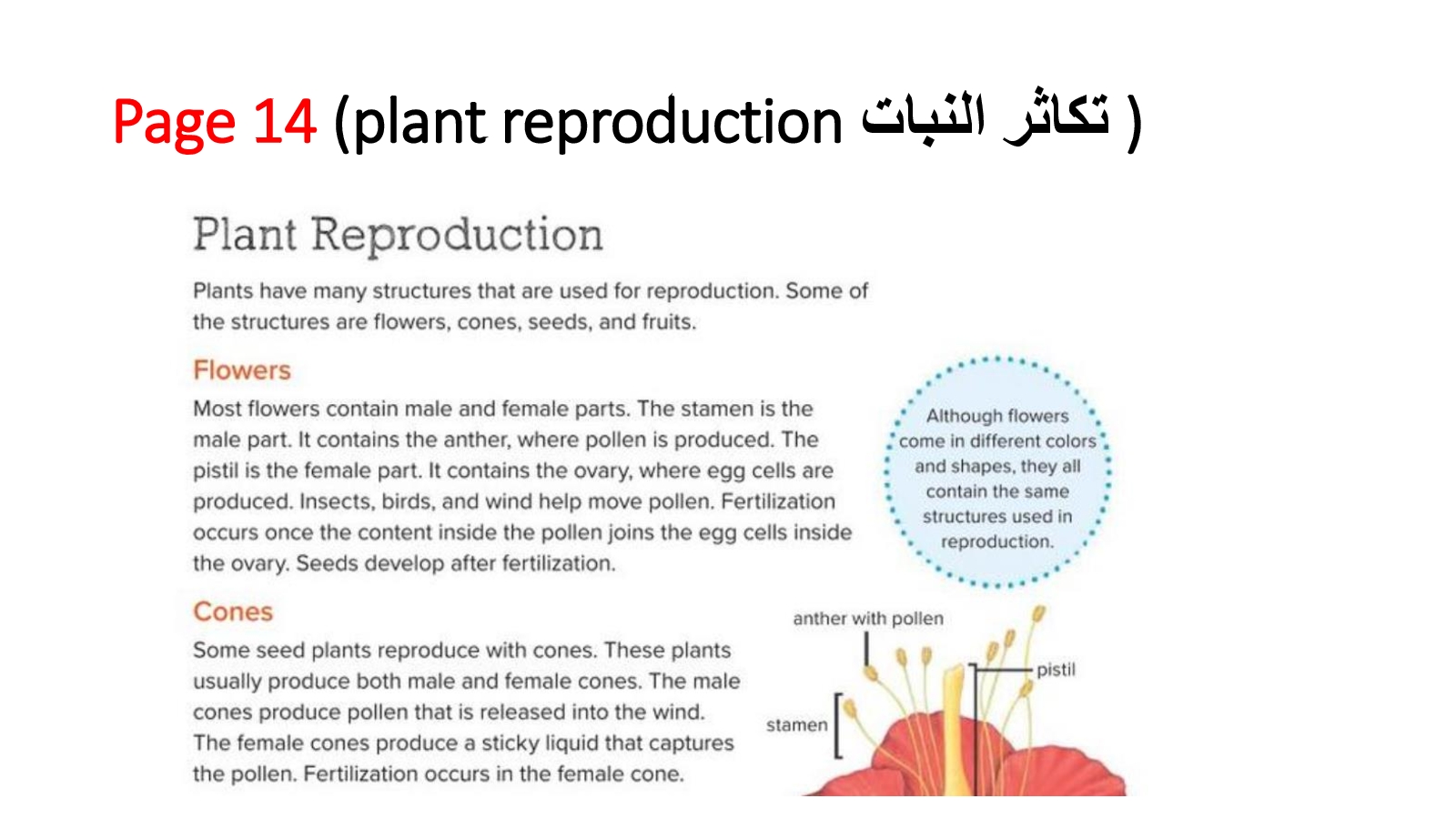 Page 14 (plant reproduction تكاثر النبات )

Plant Reproduction

Plants have many structures that are used for reproduction. Some of the structures are flowers, cones, seeds, and fruits.

Flowers

Most flowers contain male and female parts. The stamen is the male part. It contains the anther, where pollen is produced. The pistil is the female part. It contains the ovary, where egg cells are produced. Insects, birds, and wind help move pollen. Fertilization occurs once the content inside the pollen joins the egg cells inside the ovary. Seeds develop after fertilization.

Although flowers come in different colors and shapes, they all contain the same structures used in reproduction.

Cones

Some seed plants reproduce with cones. These plants usually produce both male and female cones. The male cones produce pollen that is released into the wind. The female cones produce a sticky liquid that captures the pollen. Fertilization occurs in the female cone.

anther with pollen

pistil

stamen